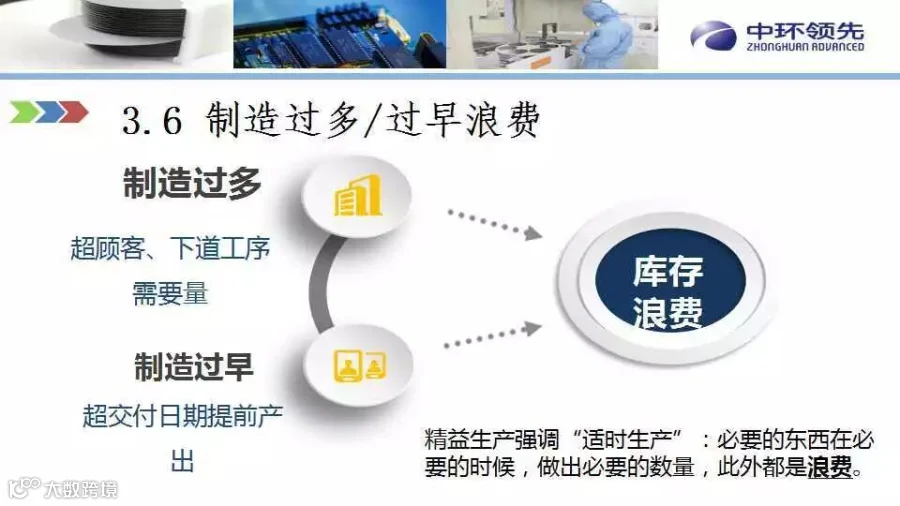 中环领先
ZHONGHUAN ADVANCED

3.6 制造过多/过早浪费

制造过多

超顾客、下道工序需要量

制造过早

超交付日期提前产出

库存浪费

精益生产强调“适时生产”：必要的东西在必要的时候，做出必要的数量，此外都是浪费。

大数跨境